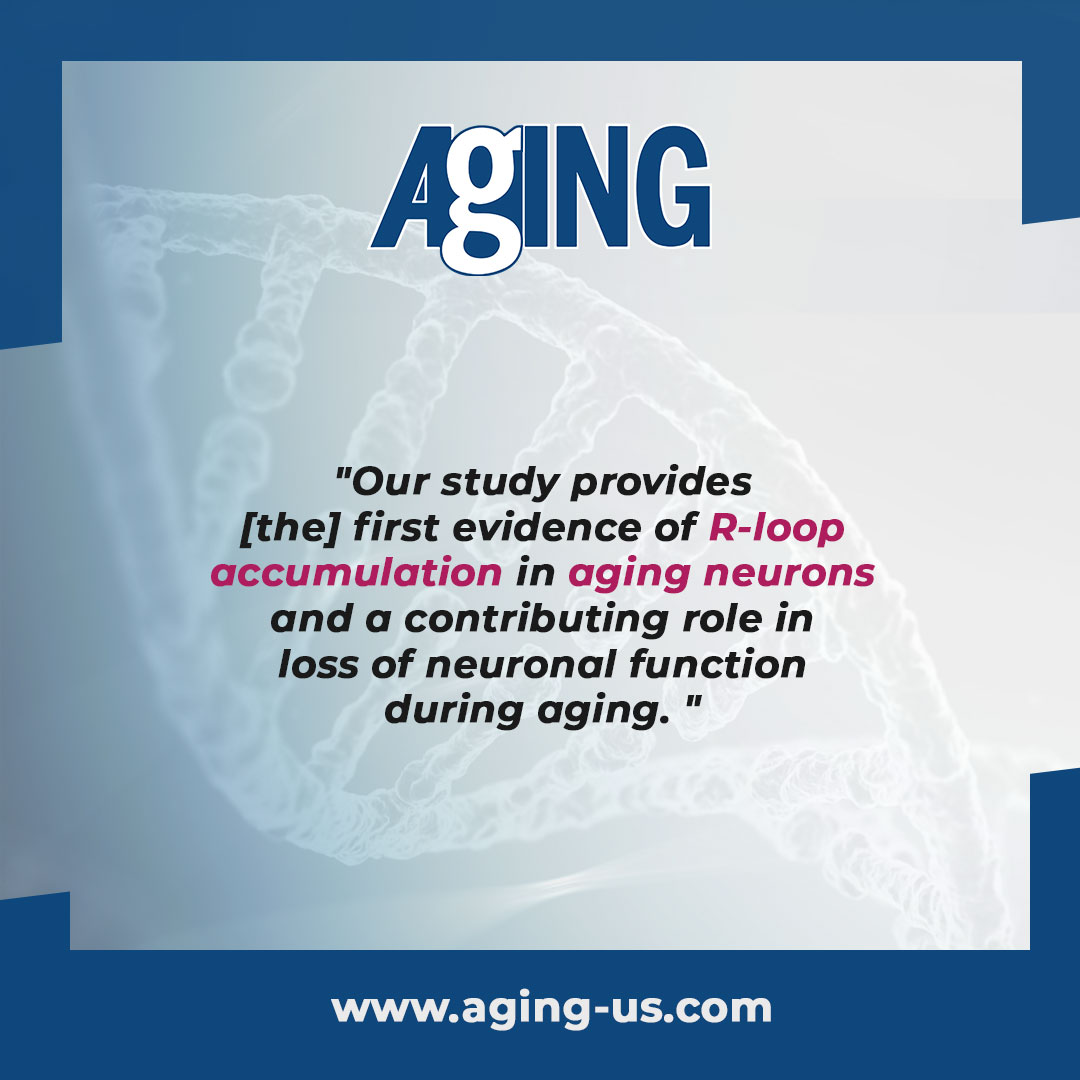 AgING

"Our study provides [the] first evidence of R-loop accumulation in aging neurons and a contributing role in loss of neuronal function during aging. "

www.aging-us.com